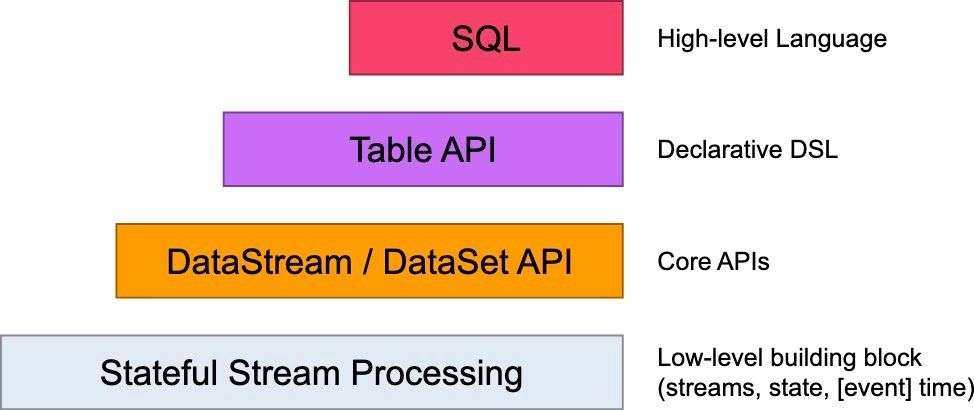 SQL
High-level Language

Table API
Declarative DSL

DataStream / DataSet API
Core APIs

Stateful Stream Processing
Low-level building block (streams, state, [event] time)